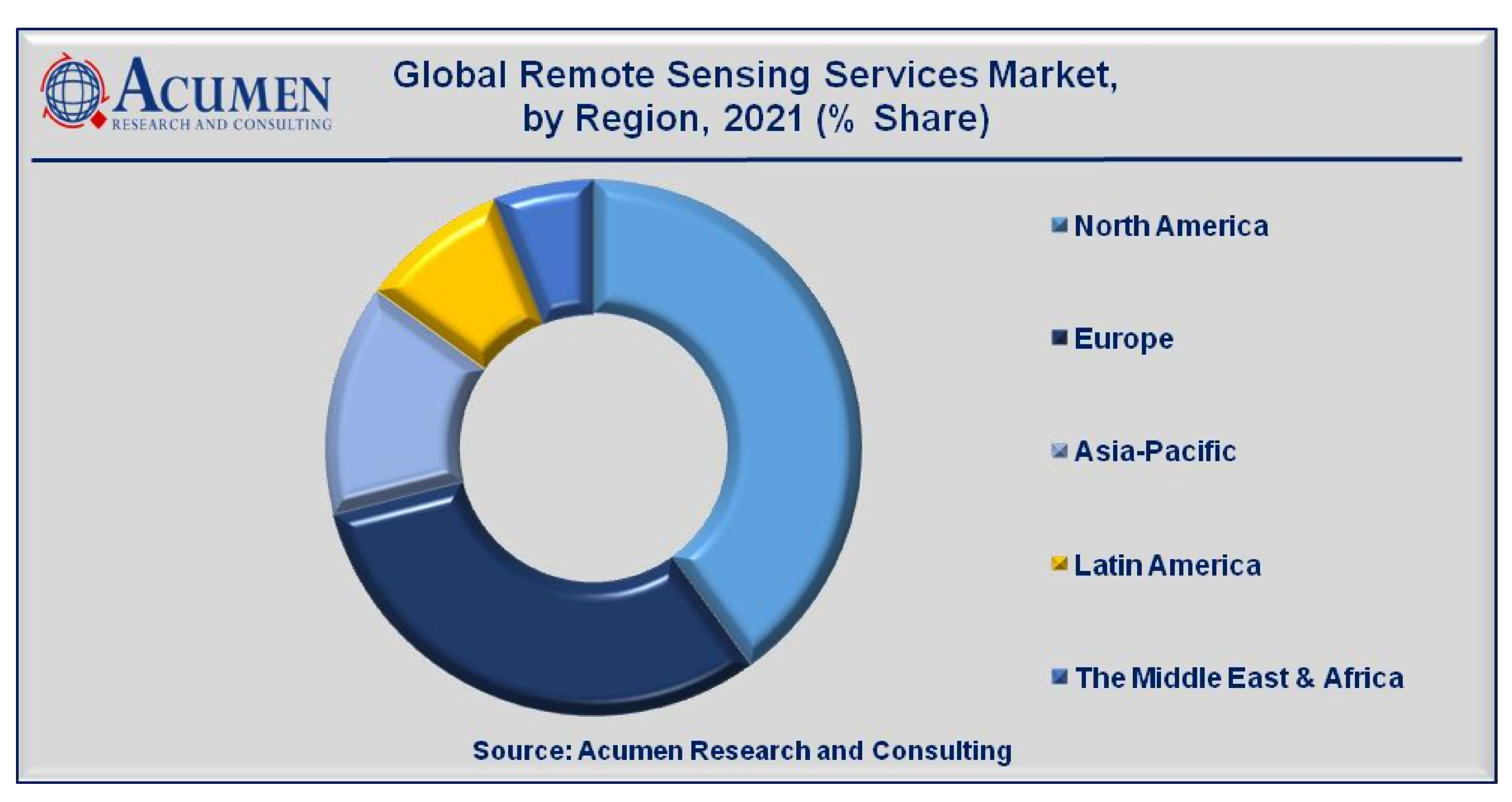 ACUMEN
RESEARCH AND CONSULTING

Global Remote Sensing Services Market, by Region, 2021 (% Share)

North America

Europe

Asia-Pacific

Latin America

The Middle East & Africa

Source: Acumen Research and Consulting